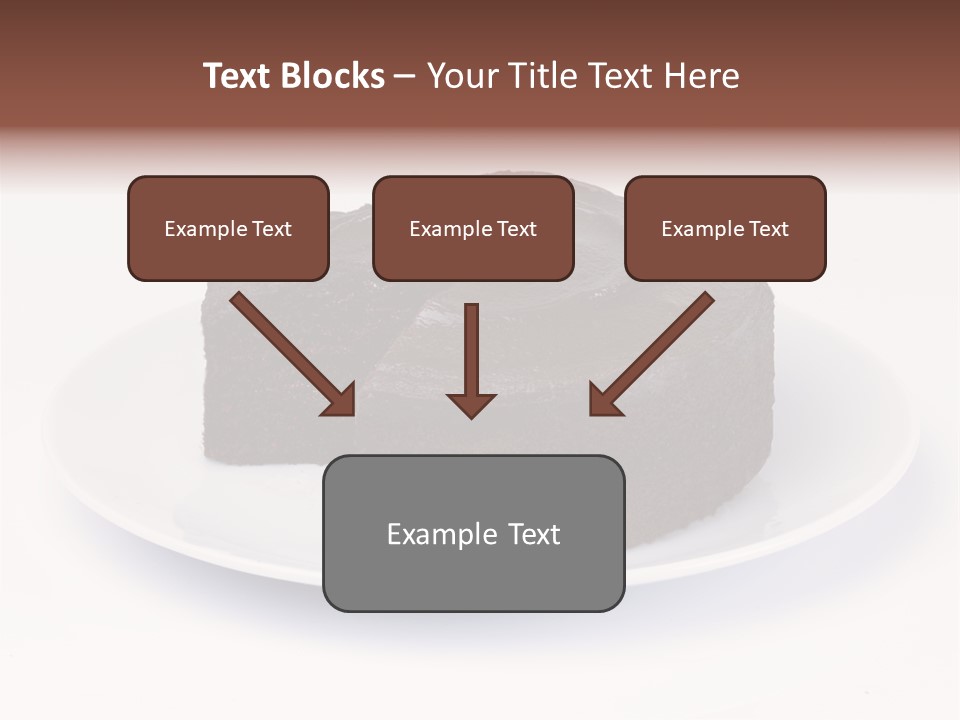 Text Blocks – Your Title Text Here

Example Text

Example Text

Example Text

Example Text